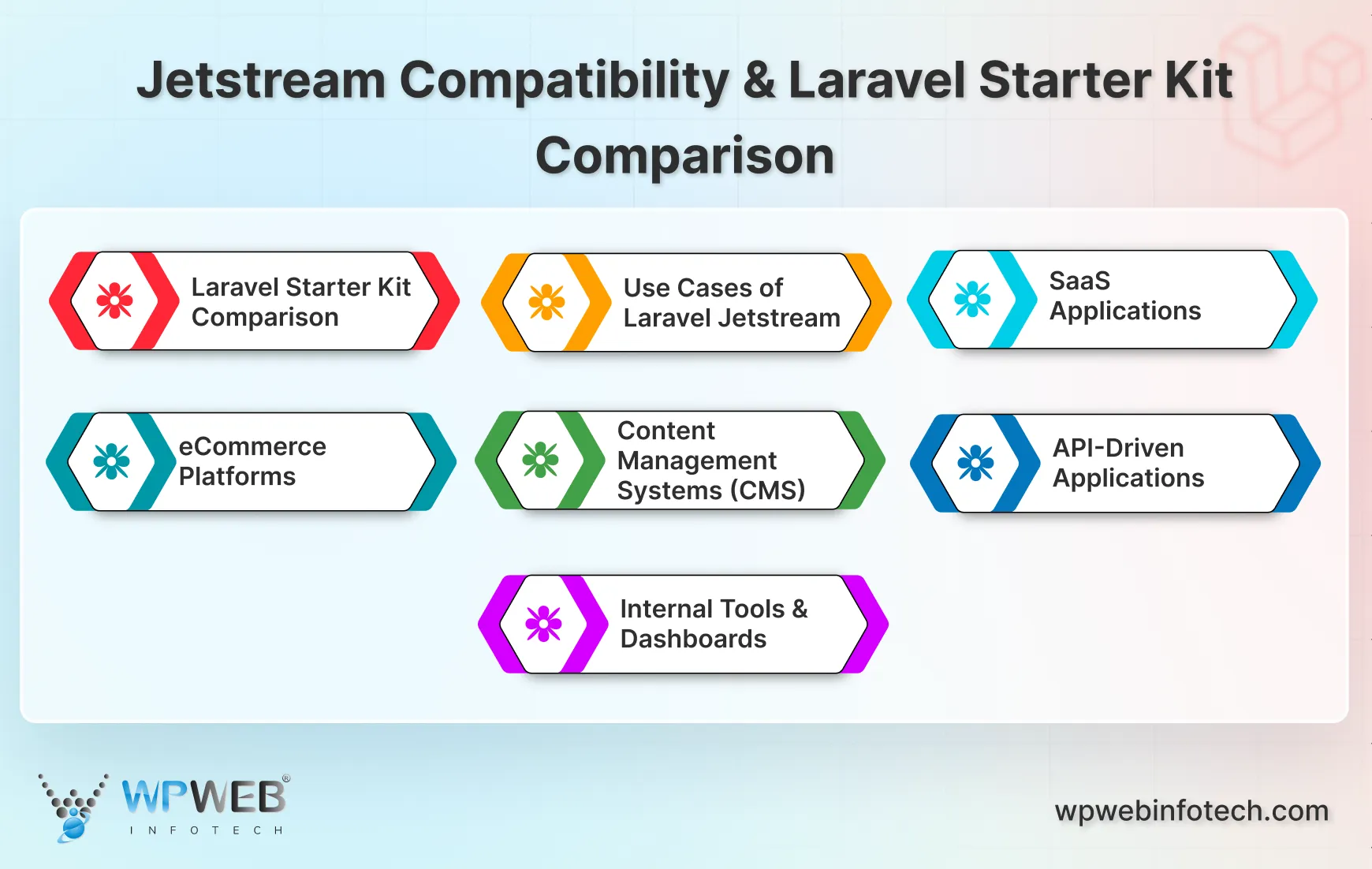 Jetstream Compatibility & Laravel Starter Kit Comparison

Laravel Starter Kit Comparison

Use Cases of Laravel Jetstream

SaaS Applications

eCommerce Platforms

Content Management Systems (CMS)

API-Driven Applications

Internal Tools & Dashboards

WPWEB® INFOTECH

wpwebinfotech.com